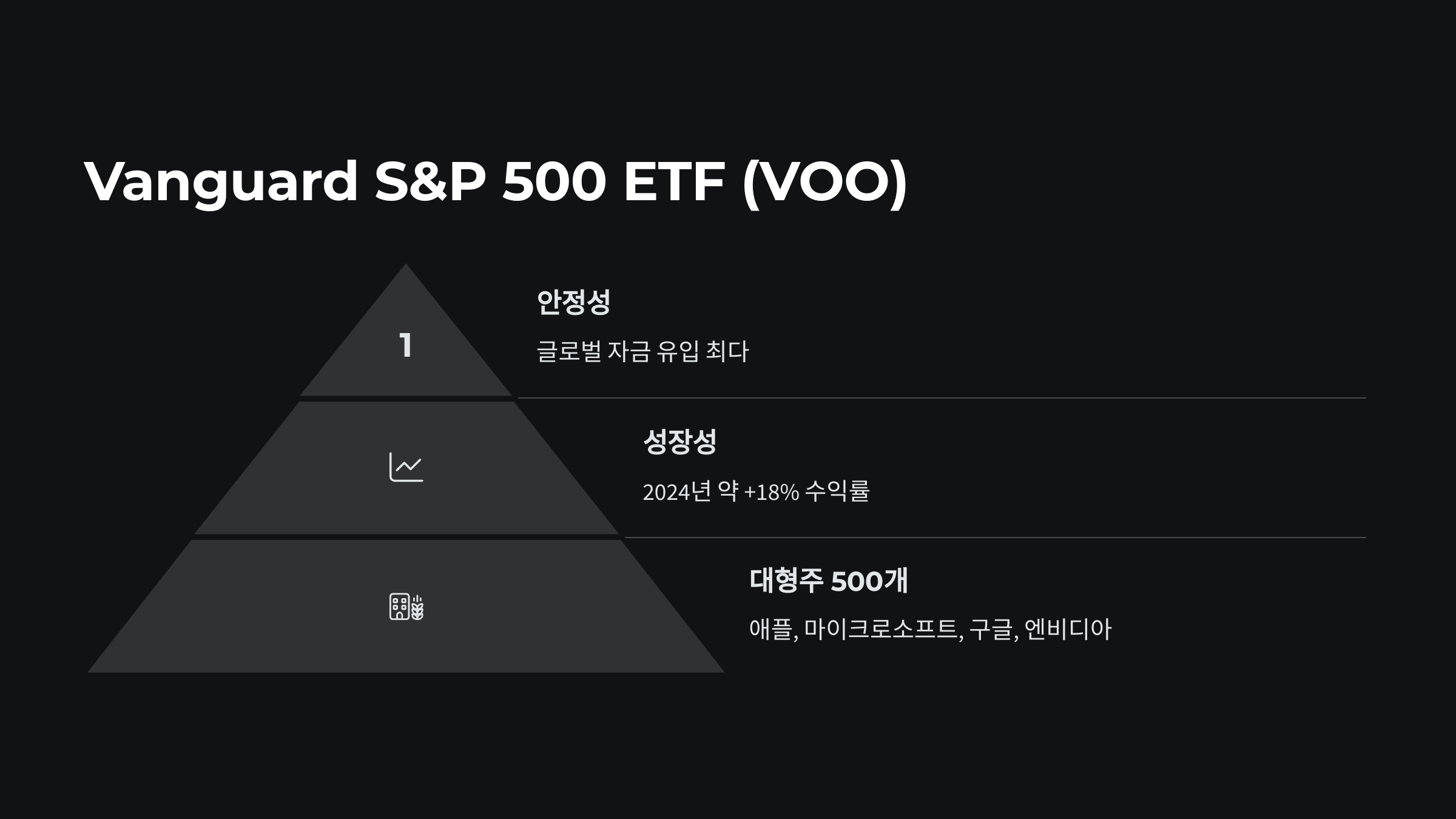 Vanguard S&P 500 ETF (VOO)

1

안정성

글로벌 자금 유입 최다

성장성

2024년 약 +18% 수익률

대형주 500개

애플, 마이크로소프트, 구글, 엔비디아